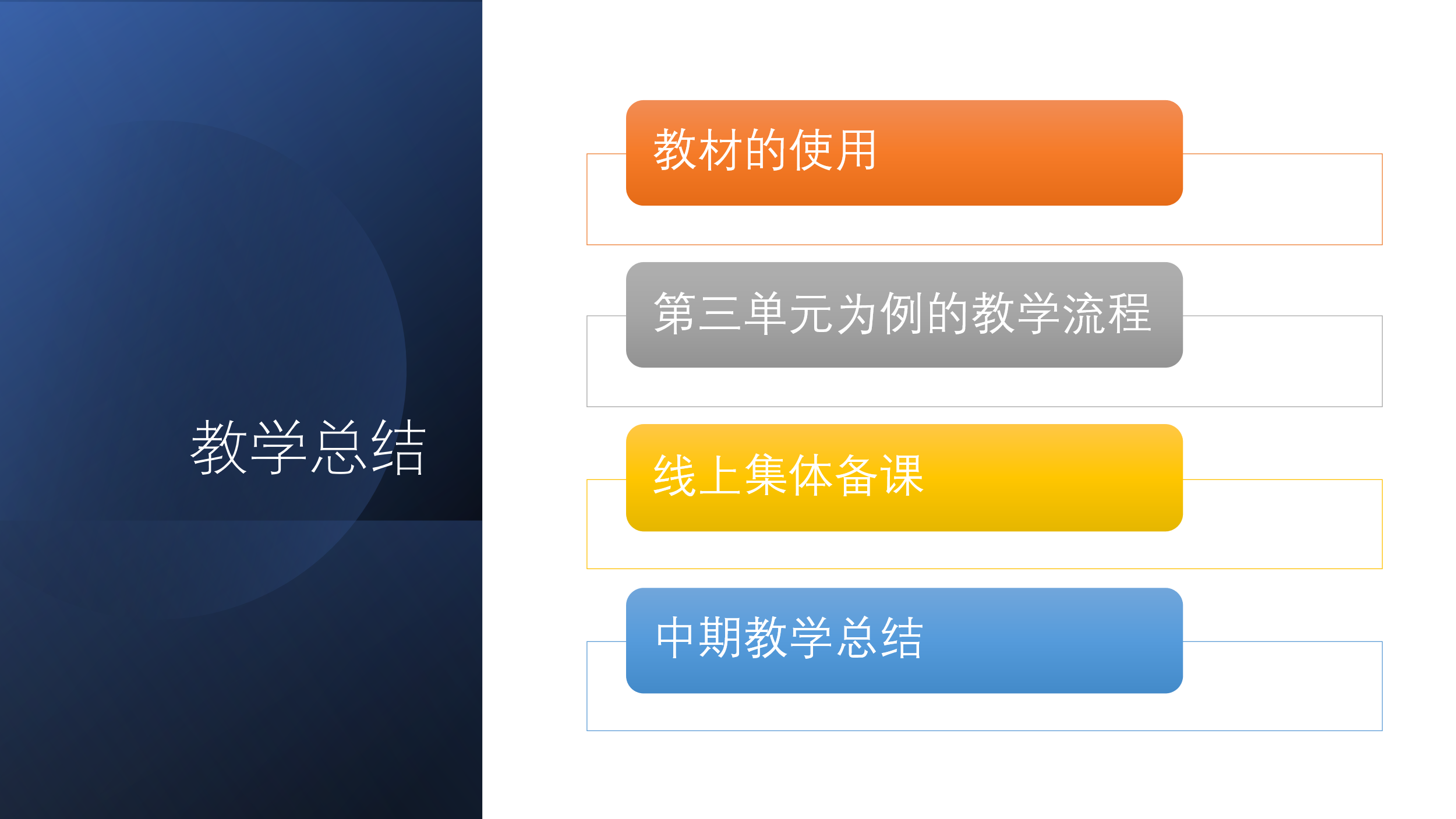 教学总结

教材的使用

第三单元为例的教学流程

线上集体备课

中期教学总结